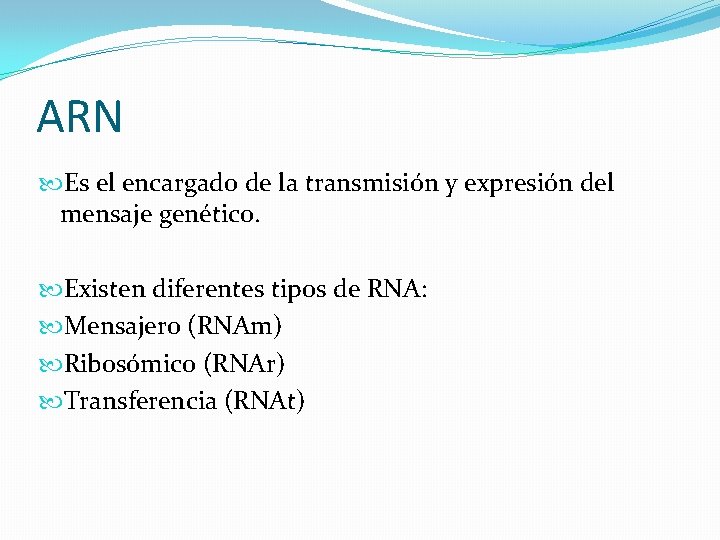 ARN

Es el encargado de la transmisión y expresión del mensaje genético.

Existen diferentes tipos de RNA:
Mensajero (RNAm)
Ribosómico (RNAr)
Transferencia (RNAt)